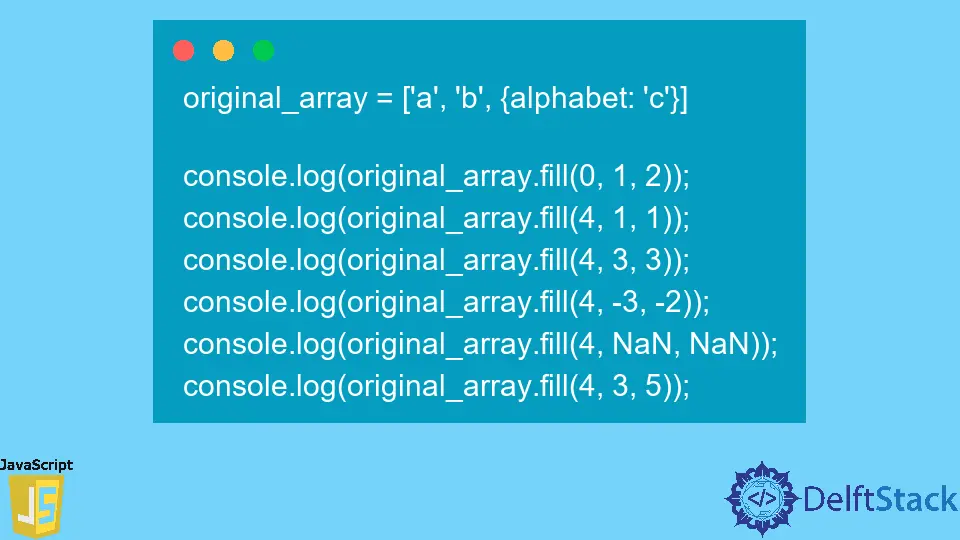 original_array = ['a', 'b', {alphabet: 'c'}]

console.log(original_array.fill(0, 1, 2));
console.log(original_array.fill(4, 1, 1));
console.log(original_array.fill(4, 3, 3));
console.log(original_array.fill(4, -3, -2));
console.log(original_array.fill(4, NaN, NaN));
console.log(original_array.fill(4, 3, 5));

JavaScript
JS

</>
DelftStack